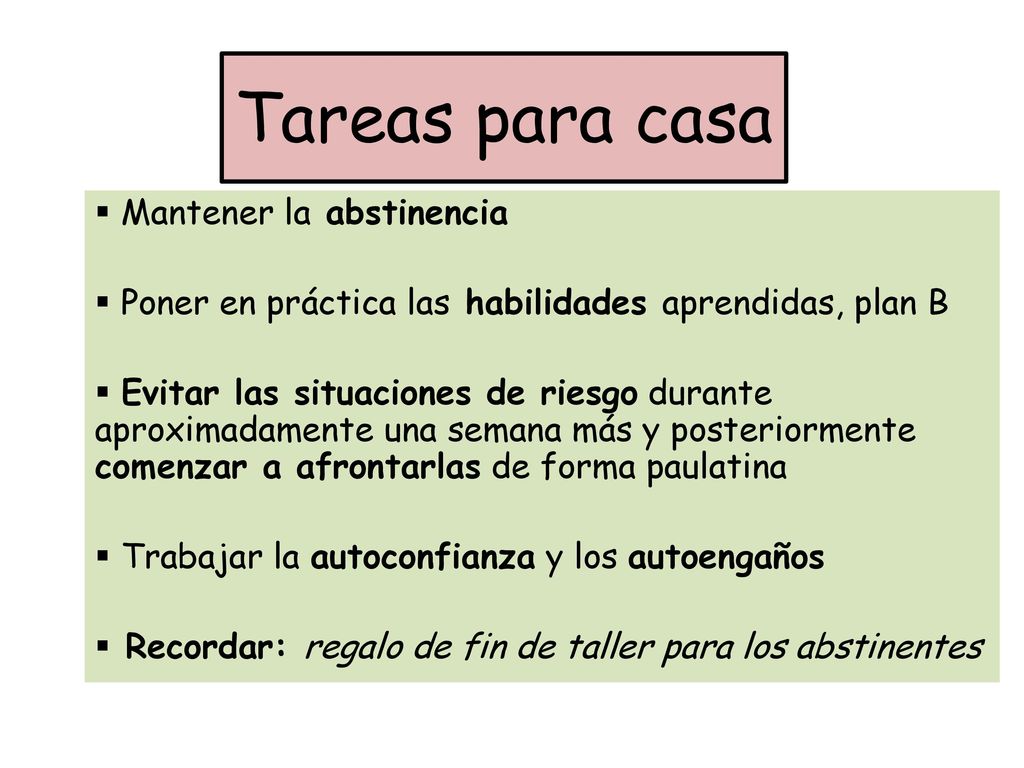 Tareas para casa

▪ Mantener la abstinencia

▪ Poner en práctica las habilidades aprendidas, plan B

▪ Evitar las situaciones de riesgo durante aproximadamente una semana más y posteriormente comenzar a afrontarlas de forma paulatina

▪ Trabajar la autoconfianza y los autoengaños

▪ Recordar: regalo de fin de taller para los abstinentes